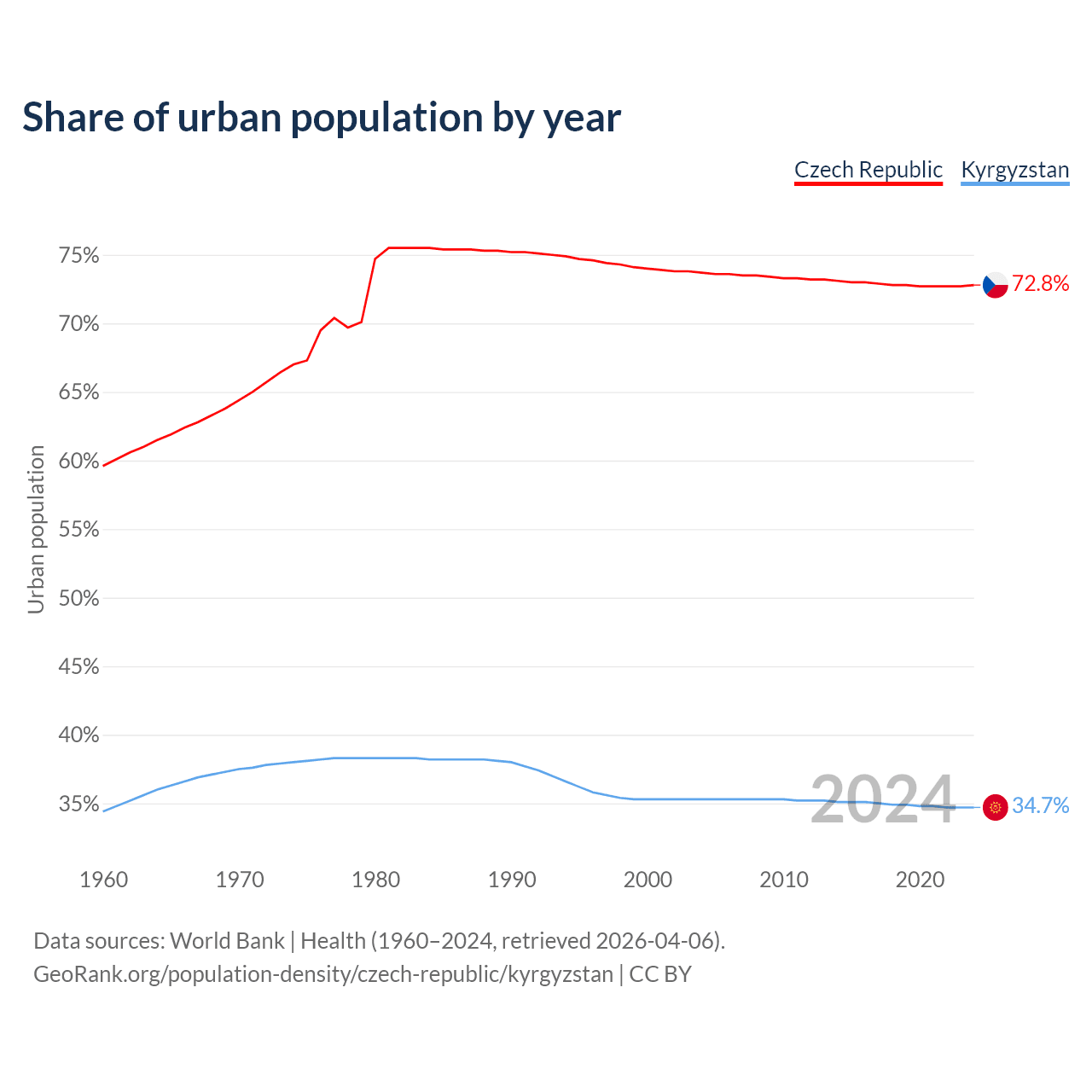 Share of urban population by year

Czech Republic Kyrgyzstan

Urban population

75%
70%
65%
60%
55%
50%
45%
40%
35%

72.8%
34.7%

2024

1960 1970 1980 1990 2000 2010 2020

Data sources: World Bank | Health (1960–2024, retrieved 2026-04-06).
GeoRank.org/population-density/czech-republic/kyrgyzstan | CC BY